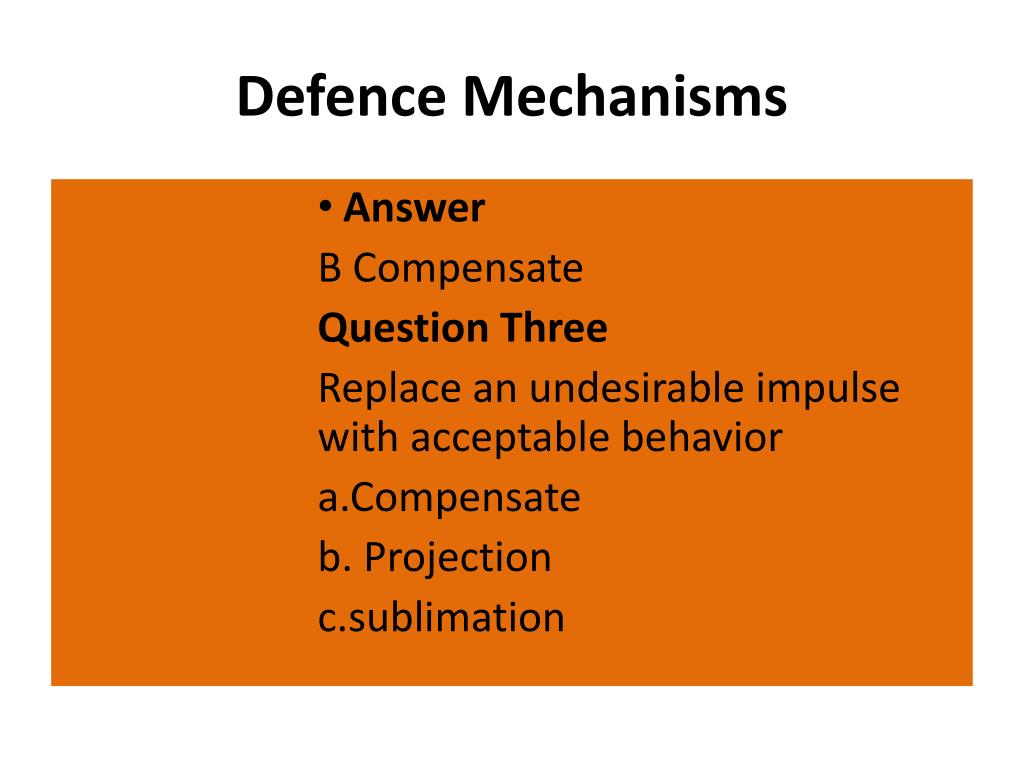 Defence Mechanisms

• Answer

B Compensate

Question Three

Replace an undesirable impulse with acceptable behavior

a.Compensate

b. Projection

c.sublimation